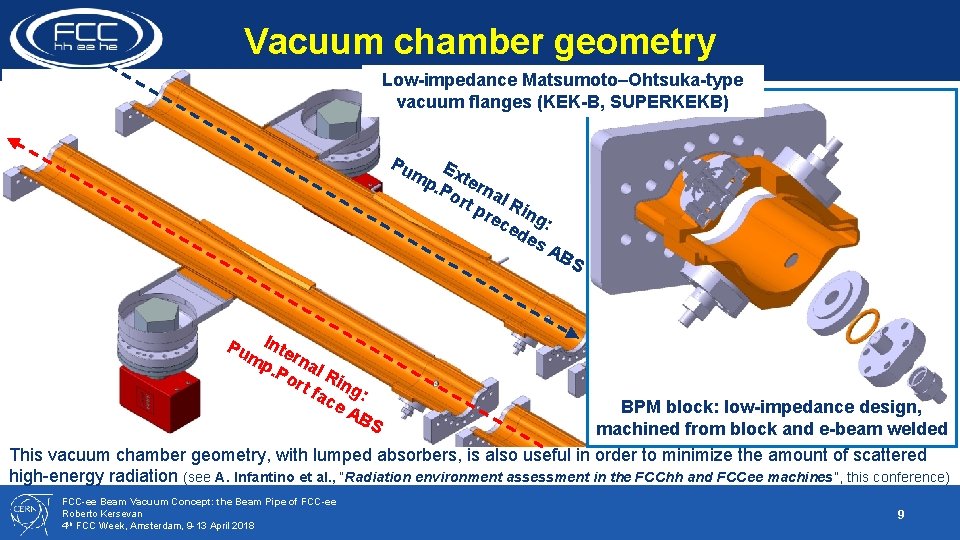 FCC hh ee he

Vacuum chamber geometry

Low-impedance Matsumoto–Ohtsuka-type vacuum flanges (KEK-B, SUPERKEKB)

External Ring: Pump.Port precedes ABS

Internal Ring: Pump.Port face ABS

BPM block: low-impedance design, machined from block and e-beam welded

This vacuum chamber geometry, with lumped absorbers, is also useful in order to minimize the amount of scattered high-energy radiation (see A. Infantino et al., "Radiation environment assessment in the FCChh and FCCee machines", this conference)

CERN

FCC-ee Beam Vacuum Concept: the Beam Pipe of FCC-ee
Roberto Kersevan
4th FCC Week, Amsterdam, 9-13 April 2018

9